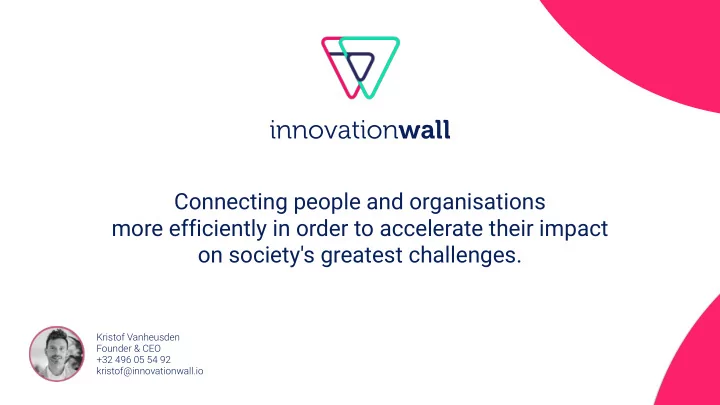 innovationwall

Connecting people and organisations more efficiently in order to accelerate their impact on society's greatest challenges.

Kristof Vanheusden
Founder & CEO
+32 496 05 54 92
kristof@innovationwall.io